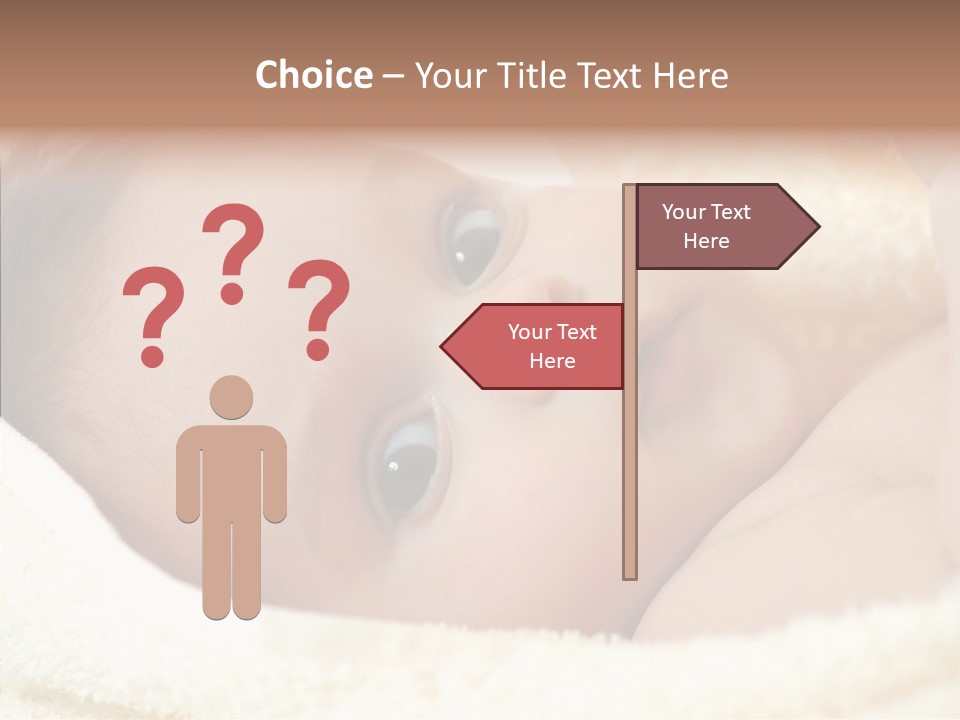 Choice – Your Title Text Here

? ? ?

Your Text Here

Your Text Here